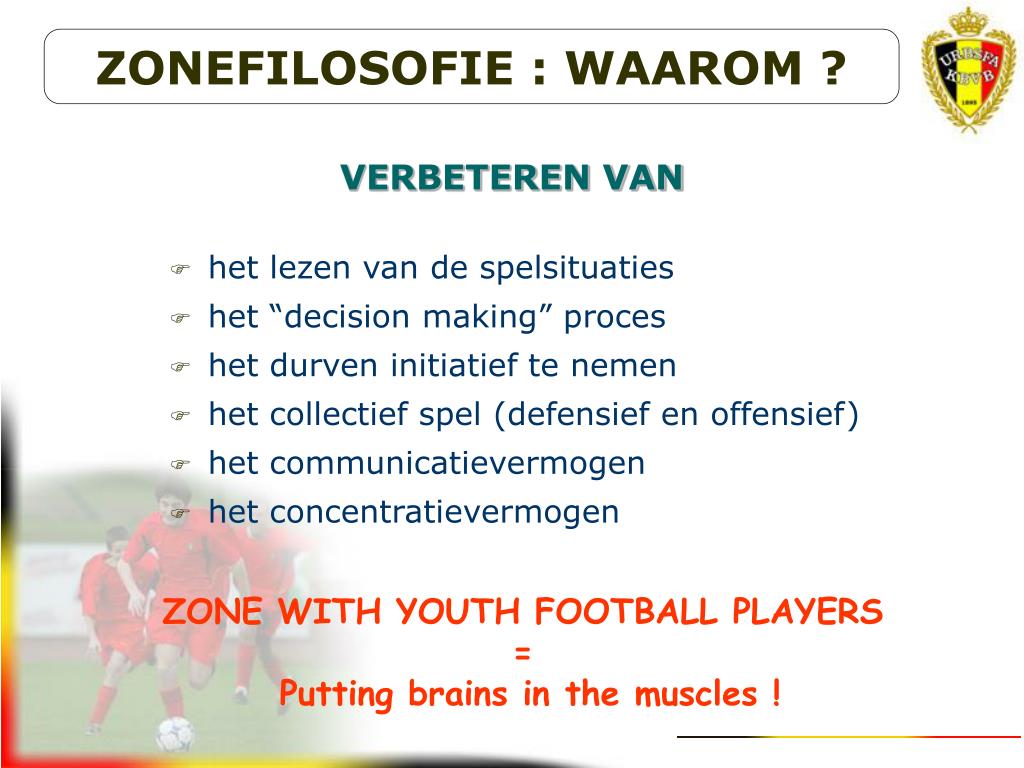 ZONEFILOSOFIE : WAAROM ?

URBSFA KBVB 1895

VERBETEREN VAN

het lezen van de spelsituaties
het “decision making” proces
het durven initiatief te nemen
het collectief spel (defensief en offensief)
het communicatievermogen
het concentratievermogen

ZONE WITH YOUTH FOOTBALL PLAYERS
=
Putting brains in the muscles !